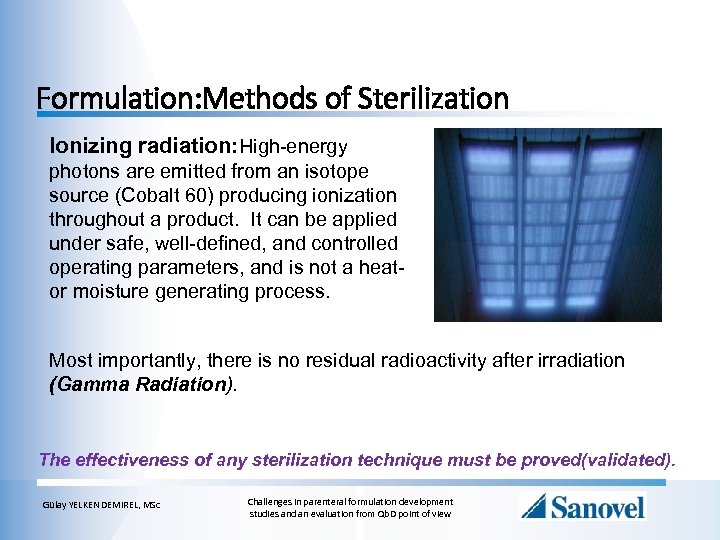 Formulation:Methods of Sterilization

Ionizing radiation: High-energy photons are emitted from an isotope source (Cobalt 60) producing ionization throughout a product. It can be applied under safe, well-defined, and controlled operating parameters, and is not a heat- or moisture generating process.

Most importantly, there is no residual radioactivity after irradiation (Gamma Radiation).

The effectiveness of any sterilization technique must be proved(validated).

Gülay YELKEN DEMIREL, MSc

Challenges in parenteral formulation development studies and an evaluation from QbD point of view

Sanovel